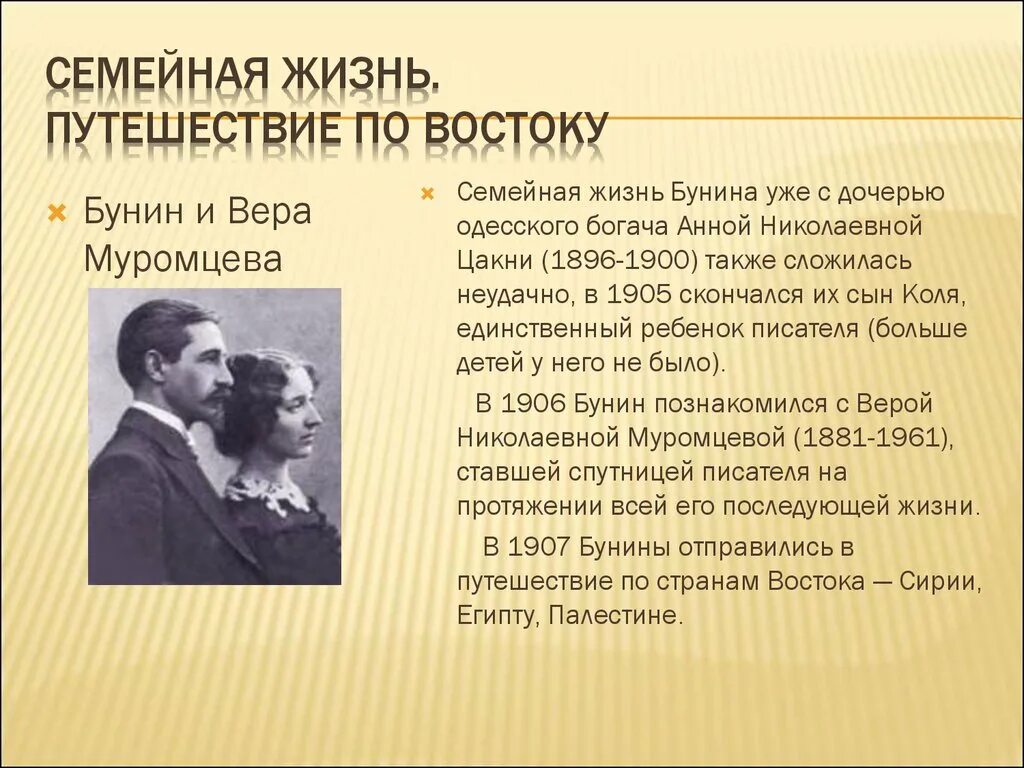 СЕМЕЙНАЯ ЖИЗНЬ. ПУТЕШЕСТВИЕ ПО ВОСТОКУ

Бунин и Вера Муромцева

Семейная жизнь Бунина уже с дочерью одесского богача Анной Николаевной Цакни (1896-1900) также сложилась неудачно, в 1905 скончался их сын Коля, единственный ребенок писателя (больше детей у него не было).

В 1906 Бунин познакомился с Верой Николаевной Муромцевой (1881-1961), ставшей спутницей писателя на протяжении всей его последующей жизни.

В 1907 Бунины отправились в путешествие по странам Востока — Сирии, Египту, Палестине.